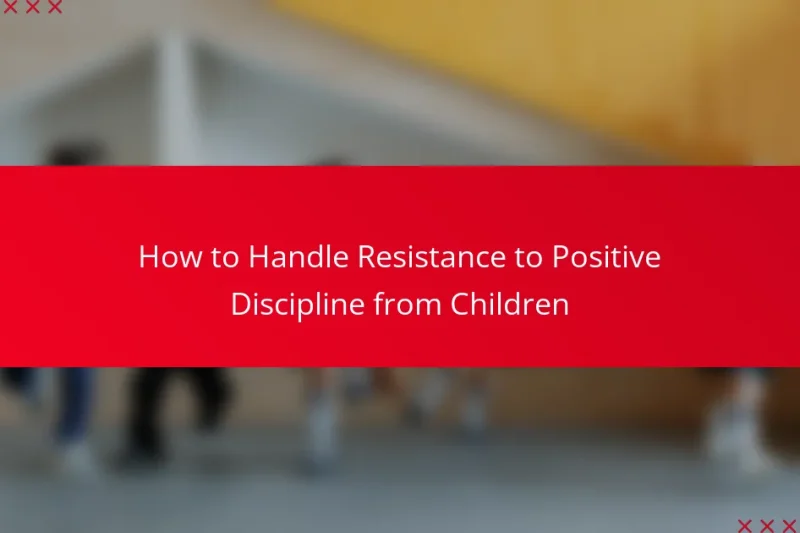 How to Handle Resistance to Positive Discipline from Children